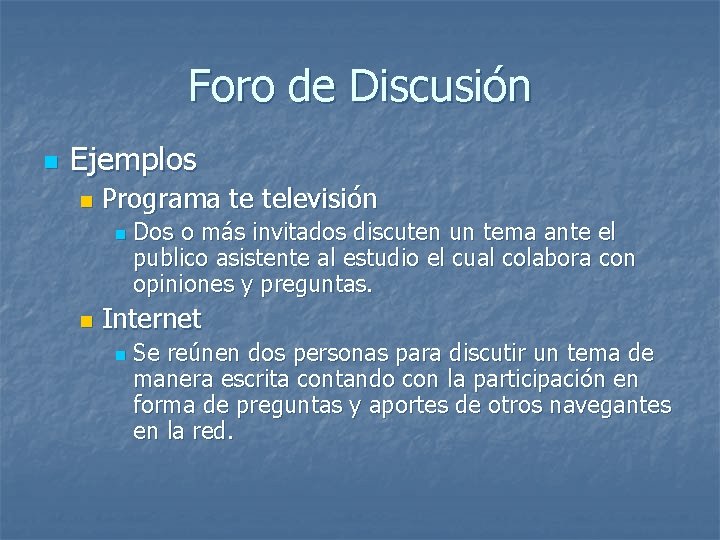 Foro de Discusión

Ejemplos

Programa te televisión

Dos o más invitados discuten un tema ante el publico asistente al estudio el cual colabora con opiniones y preguntas.

Internet

Se reúnen dos personas para discutir un tema de manera escrita contando con la participación en forma de preguntas y aportes de otros navegantes en la red.